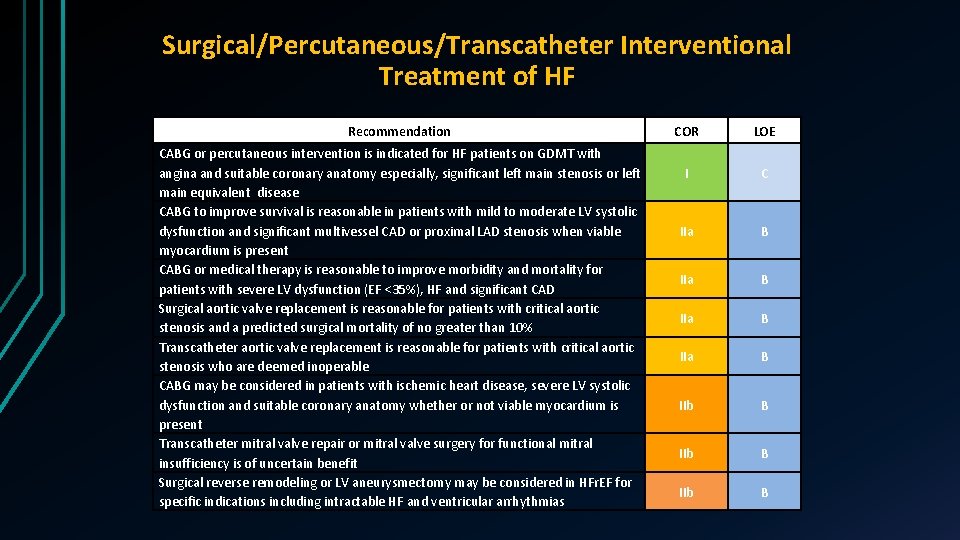 Surgical/Percutaneous/Transcatheter Interventional Treatment of HF

| Recommendation | COR | LOE |
|---|---|---|
| CABG or percutaneous intervention is indicated for HF patients on GDMT with angina and suitable coronary anatomy especially, significant left main stenosis or left main equivalent disease | I | C |
| CABG to improve survival is reasonable in patients with mild to moderate LV systolic dysfunction and significant multivessel CAD or proximal LAD stenosis when viable myocardium is present | IIa | B |
| CABG or medical therapy is reasonable to improve morbidity and mortality for patients with severe LV dysfunction (EF <35%), HF and significant CAD | IIa | B |
| Surgical aortic valve replacement is reasonable for patients with critical aortic stenosis and a predicted surgical mortality of no greater than 10% | IIa | B |
| Transcatheter aortic valve replacement is reasonable for patients with critical aortic stenosis who are deemed inoperable | IIa | B |
| CABG may be considered in patients with ischemic heart disease, severe LV systolic dysfunction and suitable coronary anatomy whether or not viable myocardium is present | IIb | B |
| Transcatheter mitral valve repair or mitral valve surgery for functional mitral insufficiency is of uncertain benefit | IIb | B |
| Surgical reverse remodeling or LV aneurysmectomy may be considered in HFrEF for specific indications including intractable HF and ventricular arrhythmias | IIb | B |